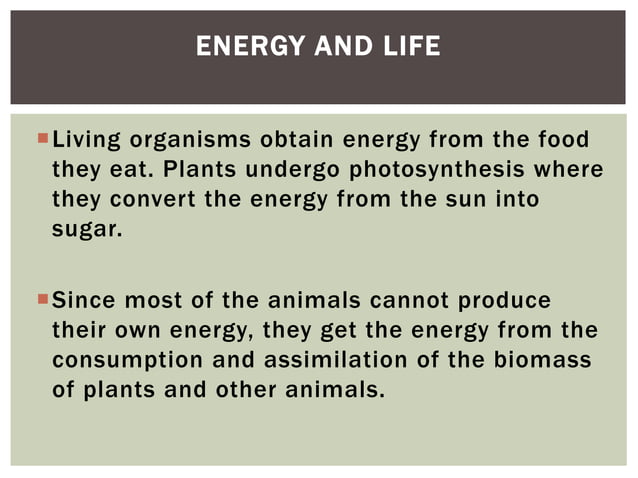 ENERGY AND LIFE

Living organisms obtain energy from the food they eat. Plants undergo photosynthesis where they convert the energy from the sun into sugar.

Since most of the animals cannot produce their own energy, they get the energy from the consumption and assimilation of the biomass of plants and other animals.